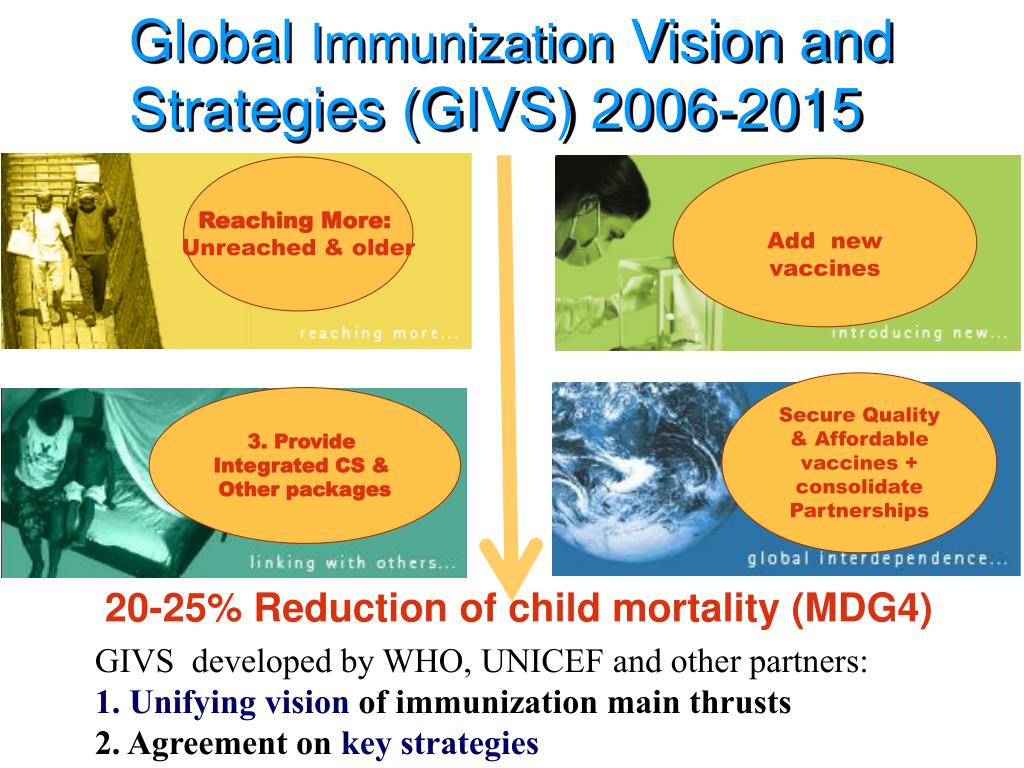 Global Immunization Vision and Strategies (GIVS) 2006-2015

Reaching More: Unreached & older

reaching more...

Add new vaccines

introducing new...

3. Provide Integrated CS & Other packages

linking with others...

Secure Quality & Affordable vaccines + consolidate Partnerships

global interdependence...

20-25% Reduction of child mortality (MDG4)

GIVS developed by WHO, UNICEF and other partners:
1. Unifying vision of immunization main thrusts
2. Agreement on key strategies